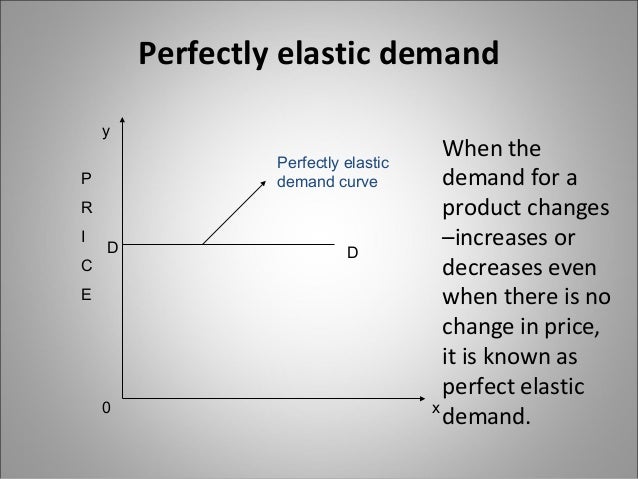 Perfectly elastic demand

y

P
R
I
C
E

Perfectly elastic demand curve

D

D

0

x

When the demand for a product changes –increases or decreases even when there is no change in price, it is known as perfect elastic demand.